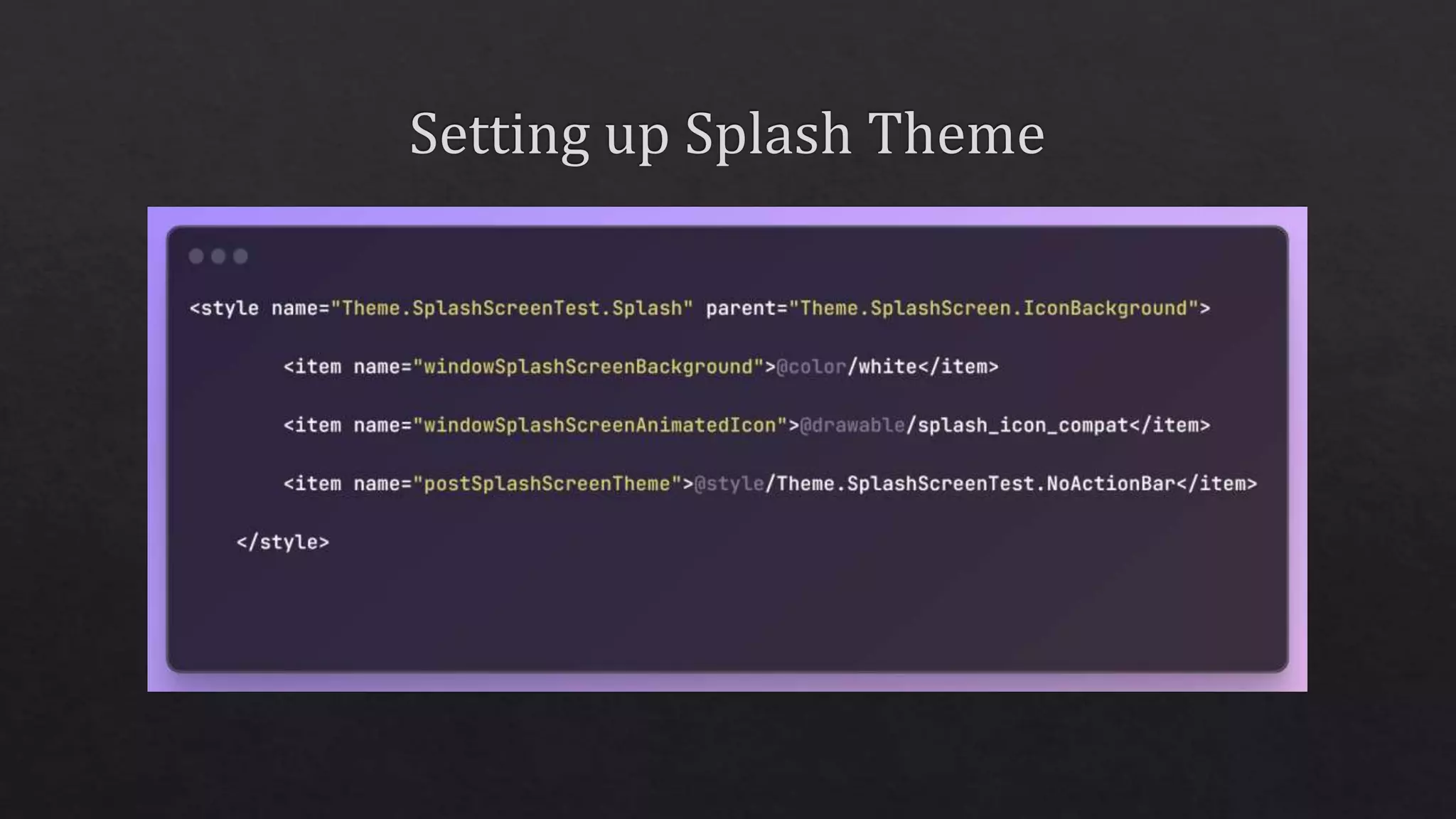 Setting up Splash Theme

<style name="Theme.SplashScreenTest.Splash" parent="Theme.SplashScreen.IconBackground">

<item name="windowSplashScreenBackground">@color/white</item>

<item name="windowSplashScreenAnimatedIcon">@drawable/splash_icon_compat</item>

<item name="postSplashScreenTheme">@style/Theme.SplashScreenTest.NoActionBar</item>

</style>